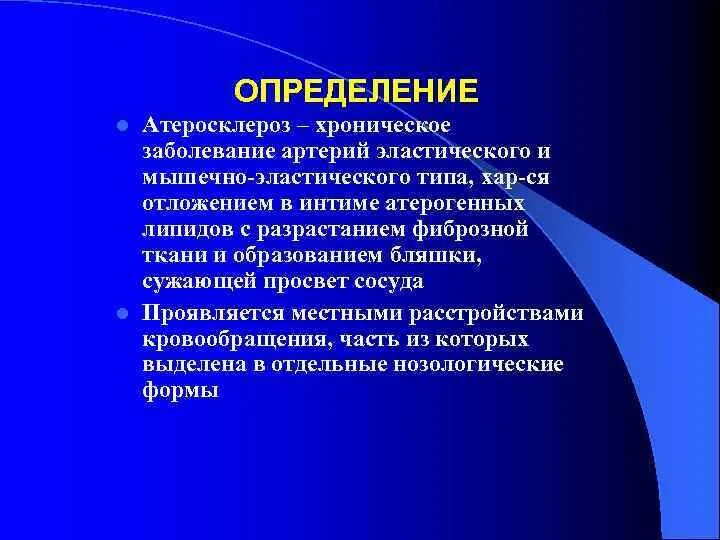 ОПРЕДЕЛЕНИЕ

- Атеросклероз – хроническое заболевание артерий эластического и мышечно-эластического типа, хар-ся отложением в интиме атерогенных липидов с разрастанием фиброзной ткани и образованием бляшки, сужающей просвет сосуда
- Проявляется местными расстройствами кровообращения, часть из которых выделена в отдельные нозологические формы